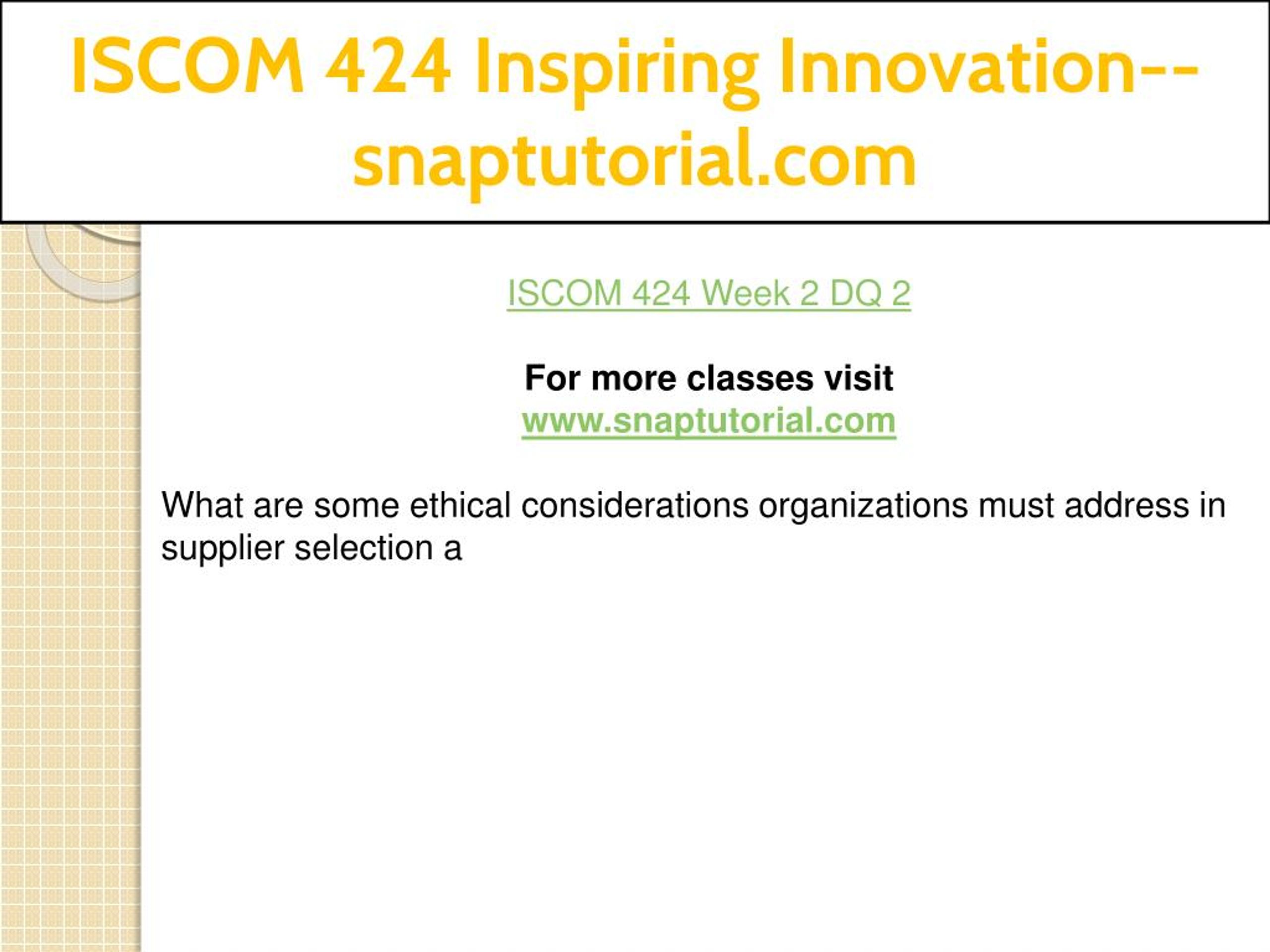 ISCOM 424 Inspiring Innovation--snaptutorial.com

ISCOM 424 Week 2 DQ 2

For more classes visit
www.snaptutorial.com

What are some ethical considerations organizations must address in supplier selection a